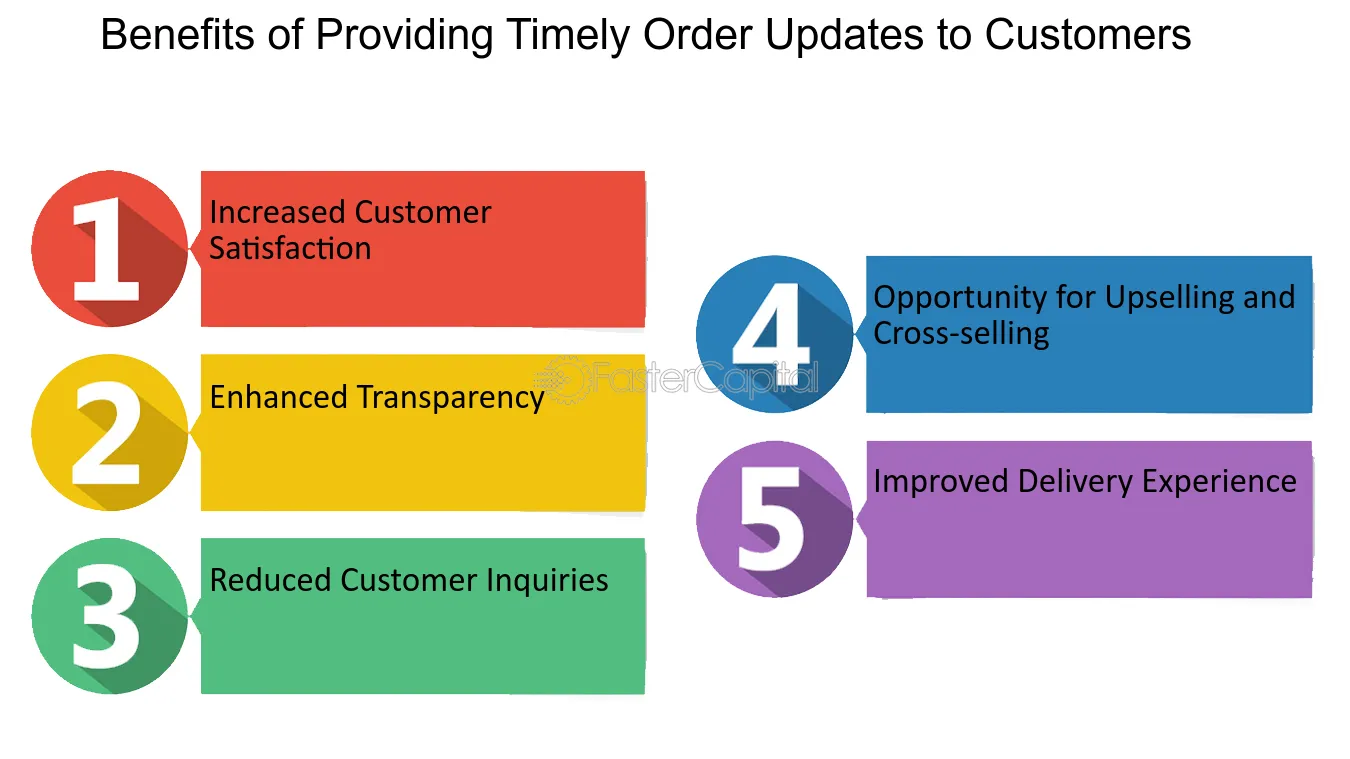 Benefits of Providing Timely Order Updates to Customers

1 Increased Customer Satisfaction

2 Enhanced Transparency

3 Reduced Customer Inquiries

4 Opportunity for Upselling and Cross-selling

5 Improved Delivery Experience

FasterCapital